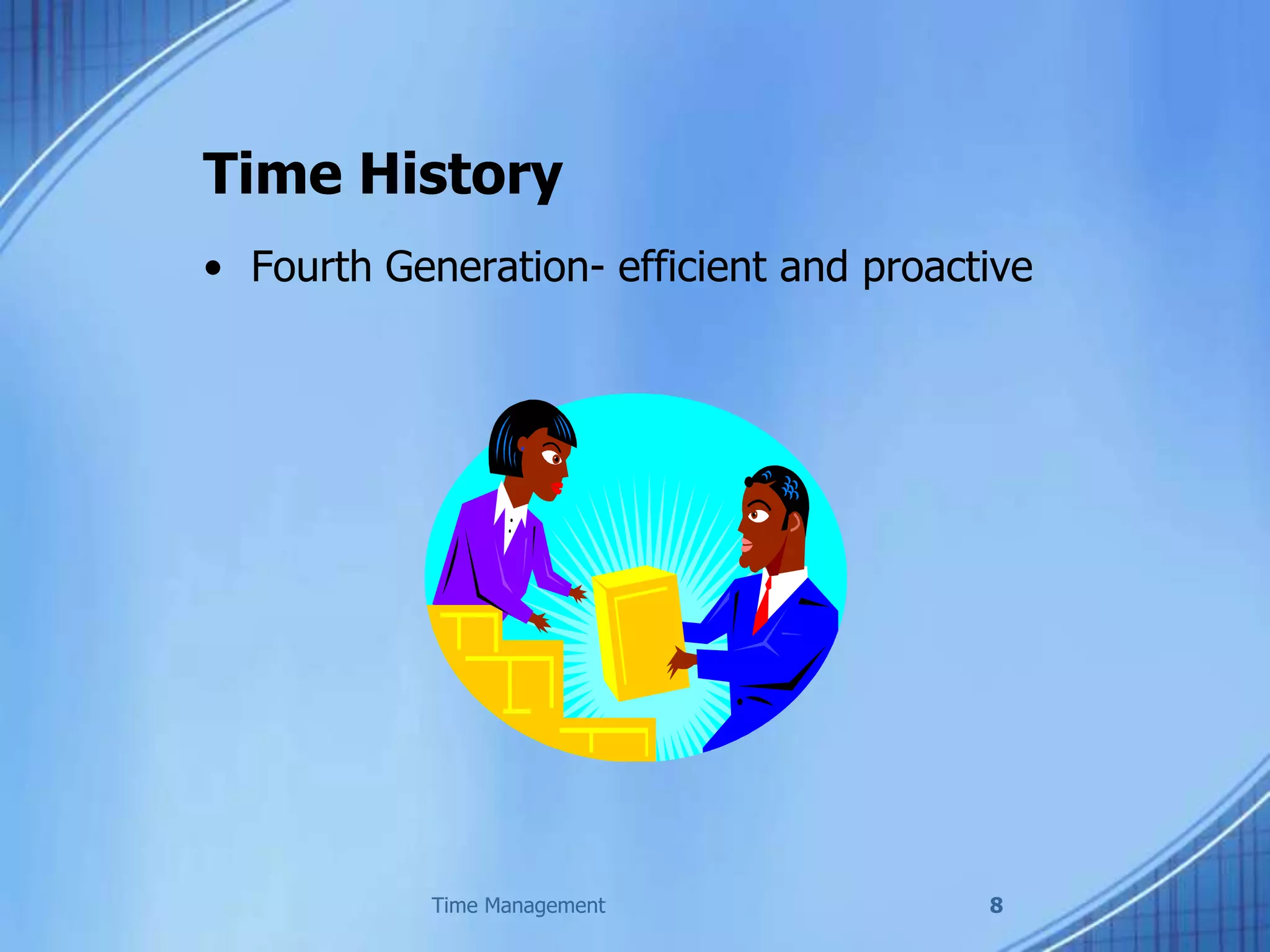 Time History

• Fourth Generation- efficient and proactive

Time Management

8